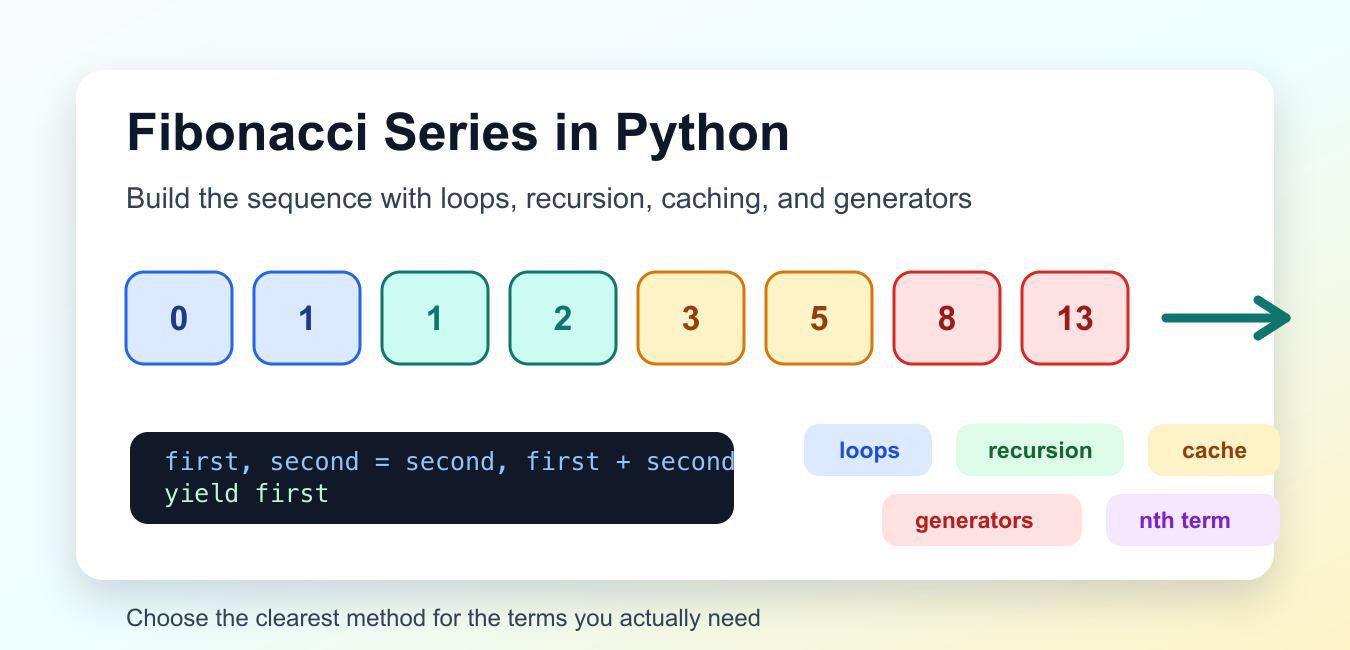 Fibonacci Series in Python

Build the sequence with loops, recursion, caching, and generators

0 1 1 2 3 5 8 13

first, second = second, first + second
yield first

loops recursion cache
generators nth term

Choose the clearest method for the terms you actually need